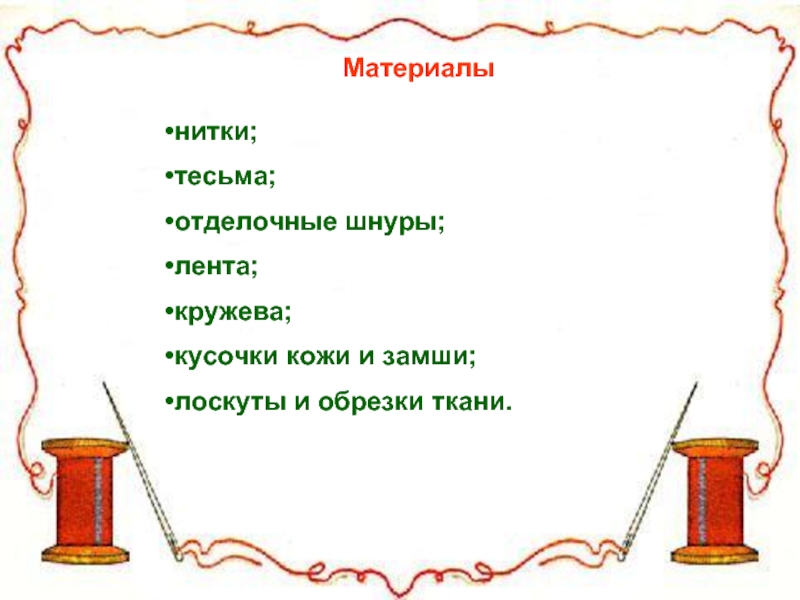 Материалы

•нитки;

•тесьма;

•отделочные шнуры;

•лента;

•кружева;

•кусочки кожи и замши;

•лоскуты и обрезки ткани.